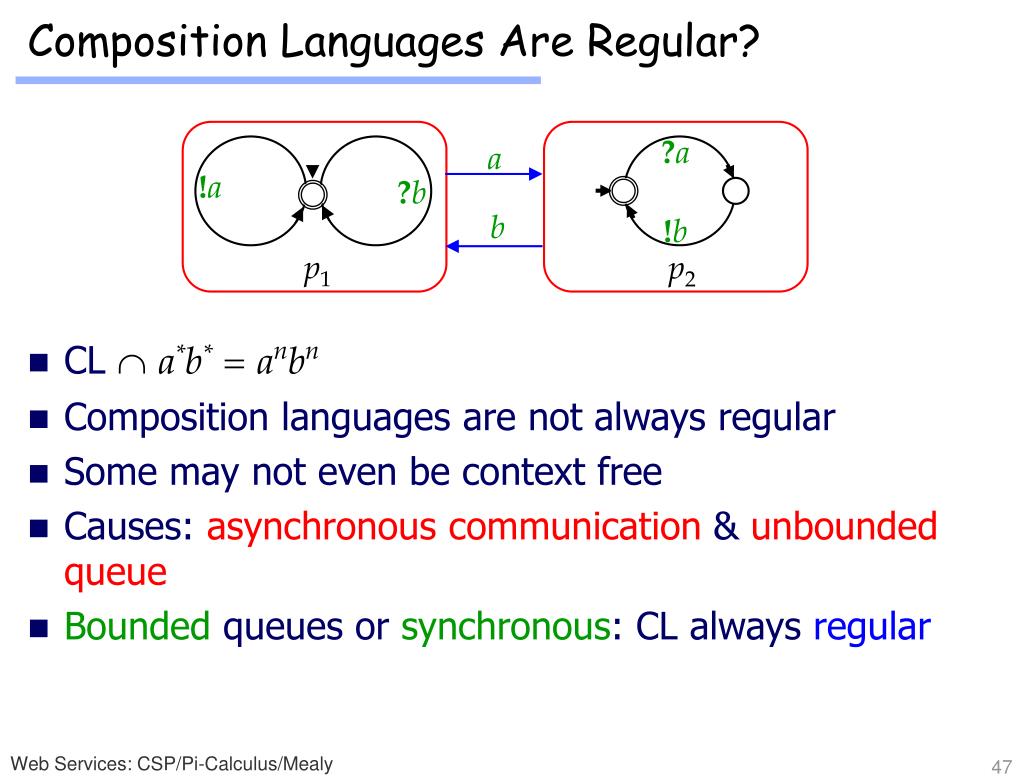 Composition Languages Are Regular?

!$a$

?$b$

$p_1$

$a$

$b$

?$a$

!$b$

$p_2$

- CL $\cap$ $a^*b^* = a^nb^n$
- Composition languages are not always regular
- Some may not even be context free
- Causes: asynchronous communication & unbounded queue
- Bounded queues or synchronous: CL always regular

Web Services: CSP/Pi-Calculus/Mealy

47